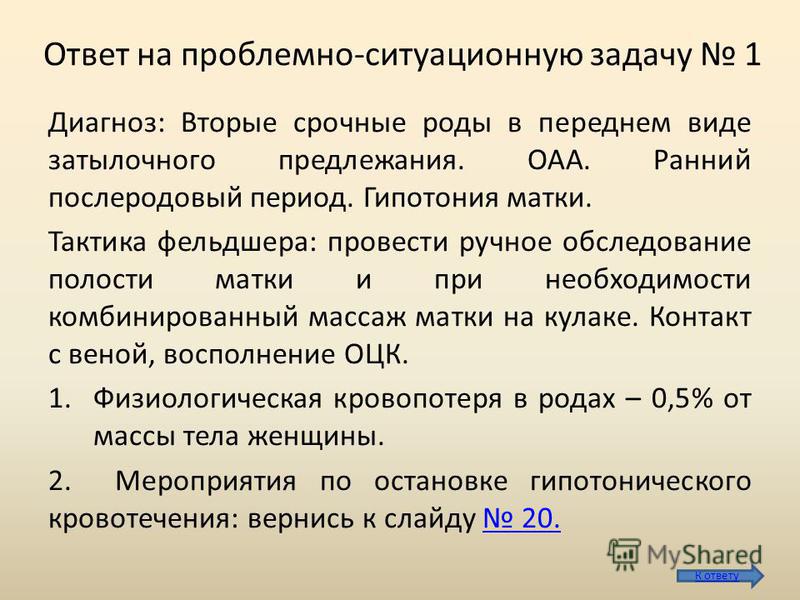 Ответ на проблемно-ситуационную задачу № 1

Диагноз: Вторые срочные роды в переднем виде затылочного предлежания. ОАА. Ранний послеродовый период. Гипотония матки.

Тактика фельдшера: провести ручное обследование полости матки и при необходимости комбинированный массаж матки на кулаке. Контакт с веной, восполнение ОЦК.

1. Физиологическая кровопотеря в родах – 0,5% от массы тела женщины.

2. Мероприятия по остановке гипотонического кровотечения: вернись к слайду № 20.

MyShared

К ответу